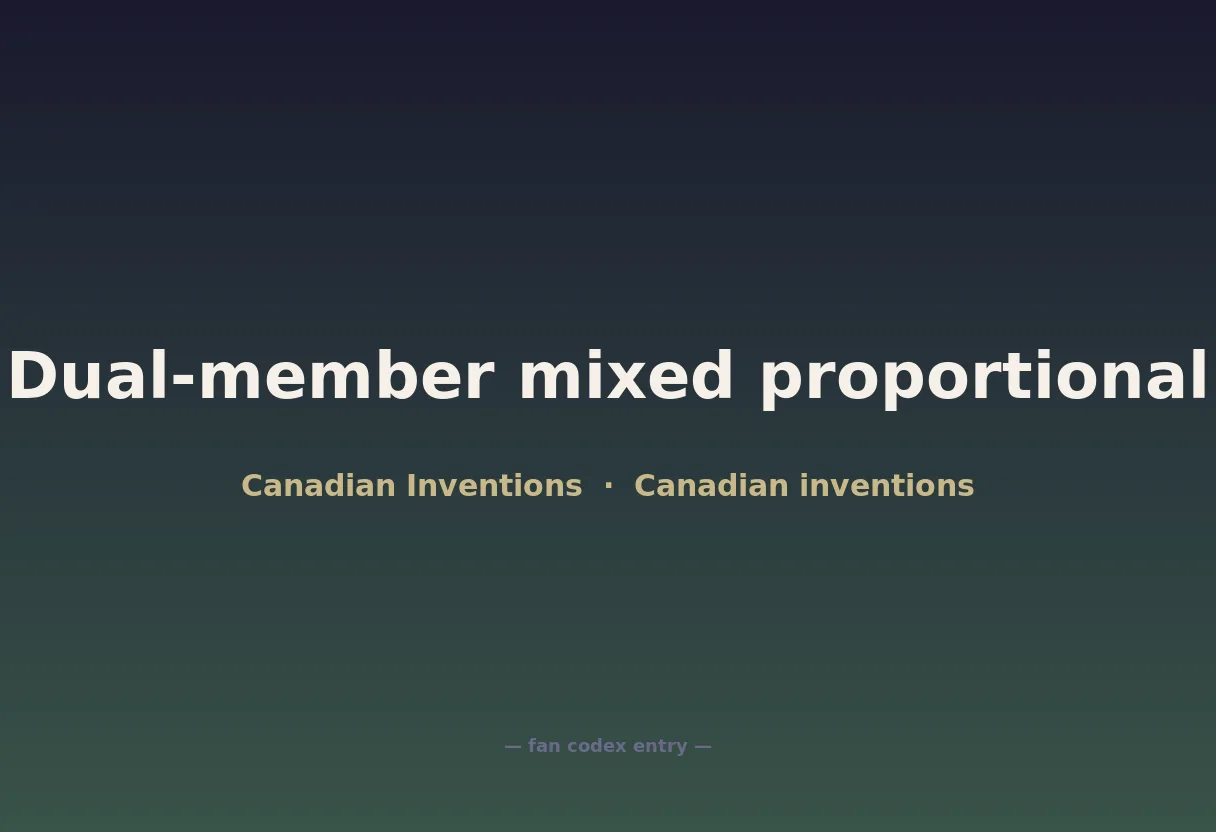 Dual-member mixed proportional

Canadian Inventions · Canadian inventions

— fan codex entry —